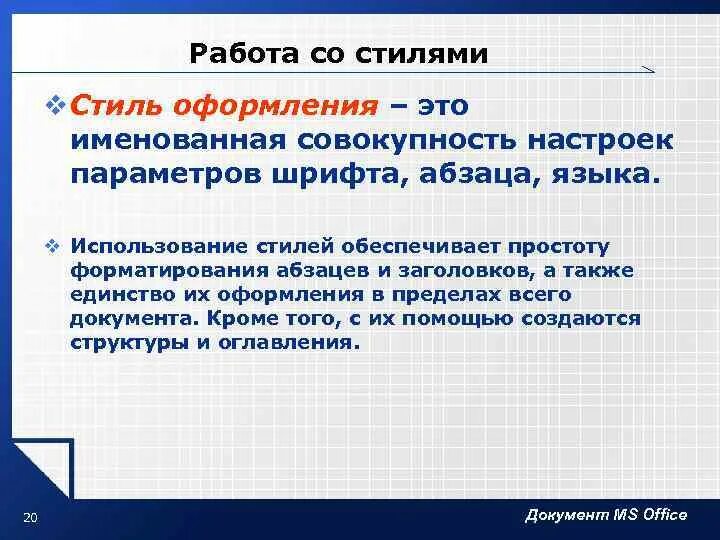 Работа со стилями

❖ Стиль оформления – это именованная совокупность настроек параметров шрифта, абзаца, языка.

❖ Использование стилей обеспечивает простоту форматирования абзацев и заголовков, а также единство их оформления в пределах всего документа. Кроме того, с их помощью создаются структуры и оглавления.

20

Документ MS Office